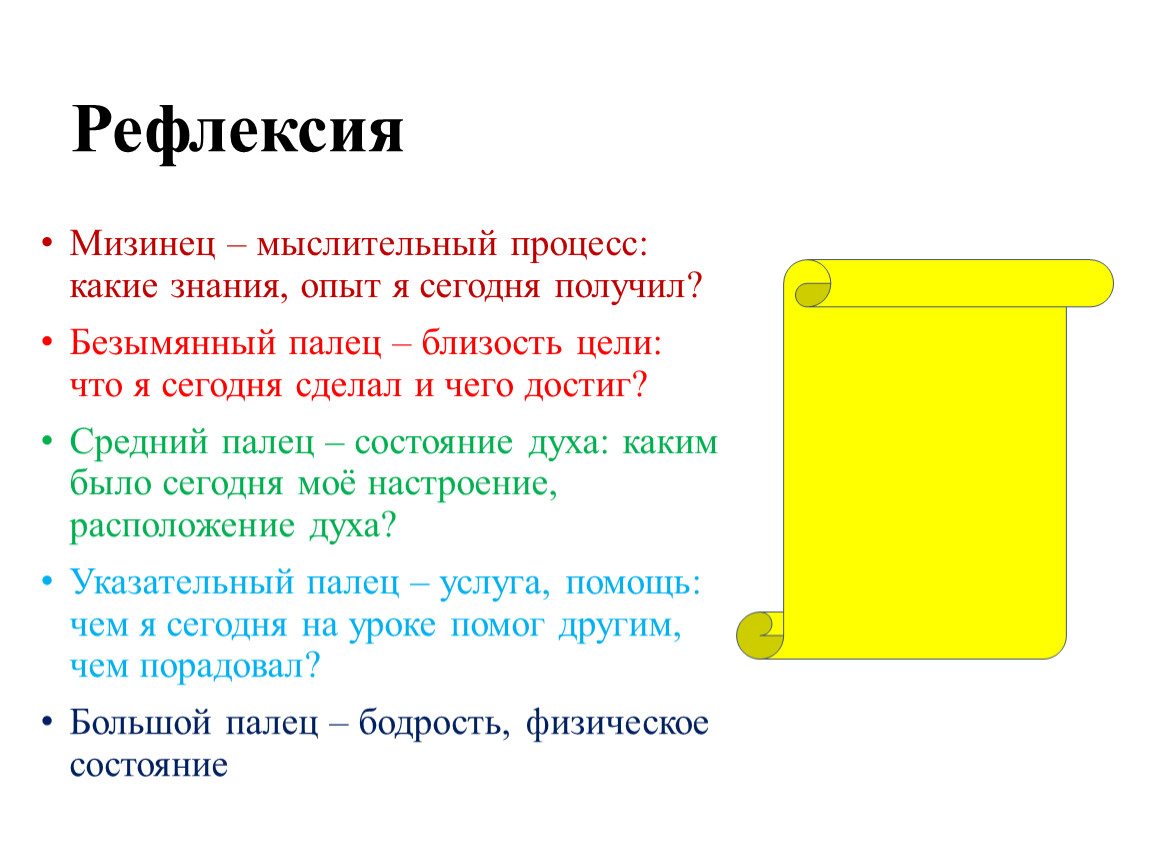 Рефлексия

• Мизинец – мыслительный процесс: какие знания, опыт я сегодня получил?

• Безымянный палец – близость цели: что я сегодня сделал и чего достиг?

• Средний палец – состояние духа: каким было сегодня моё настроение, расположение духа?

• Указательный палец – услуга, помощь: чем я сегодня на уроке помог другим, чем порадовал?

• Большой палец – бодрость, физическое состояние